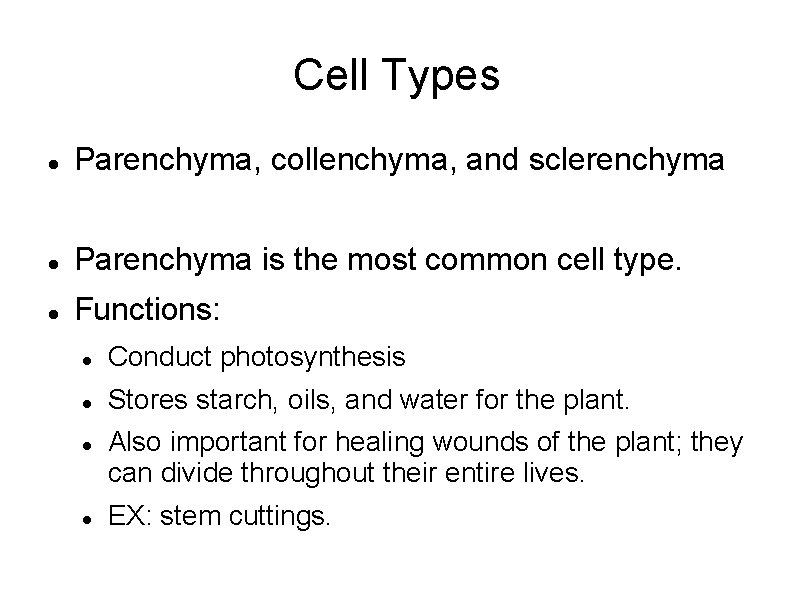 Cell Types

- Parenchyma, collenchyma, and sclerenchyma

- Parenchyma is the most common cell type.
- Functions:
  - Conduct photosynthesis
  - Stores starch, oils, and water for the plant.
  - Also important for healing wounds of the plant; they can divide throughout their entire lives.
  - EX: stem cuttings.